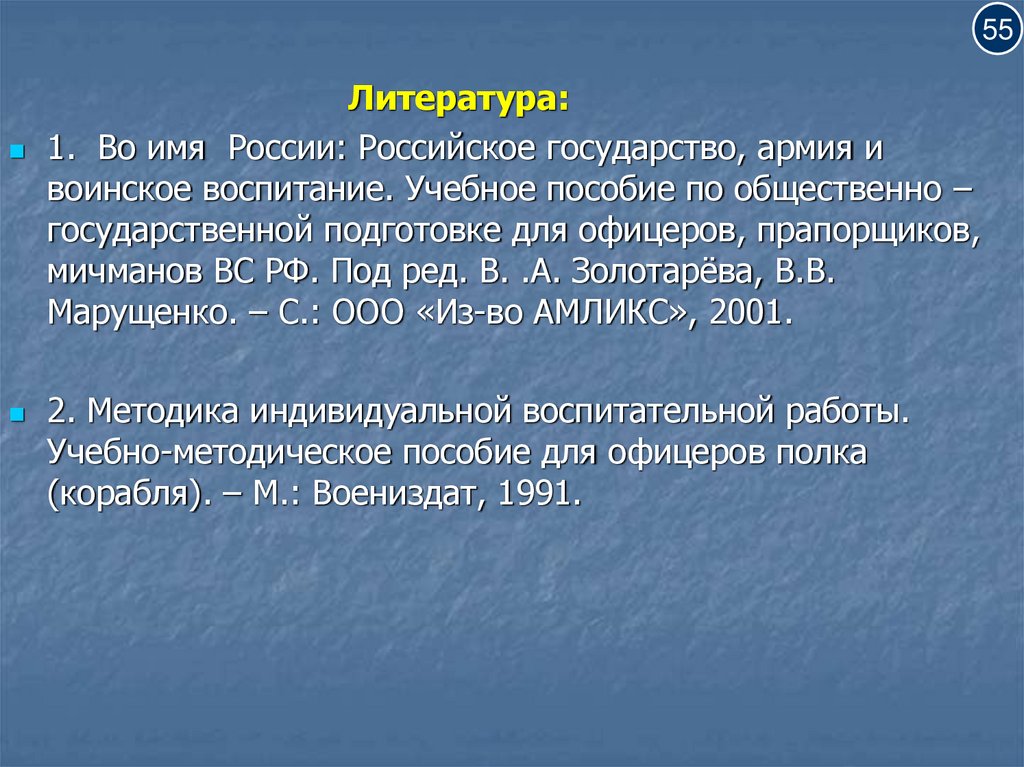 55

Литература:

1. Во имя России: Российское государство, армия и воинское воспитание. Учебное пособие по общественно – государственной подготовке для офицеров, прапорщиков, мичманов ВС РФ. Под ред. В. .А. Золотарёва, В.В. Марущенко. – С.: ООО «Из-во АМЛИКС», 2001.

2. Методика индивидуальной воспитательной работы. Учебно-методическое пособие для офицеров полка (корабля). – М.: Воениздат, 1991.